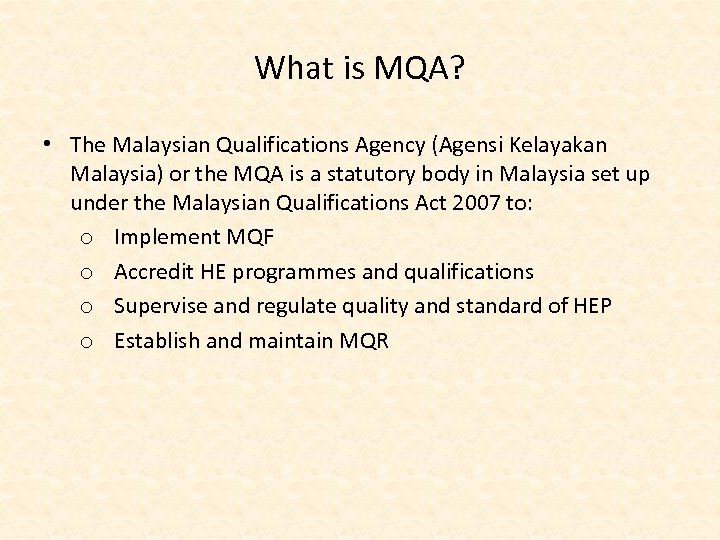 What is MQA?

• The Malaysian Qualifications Agency (Agensi Kelayakan Malaysia) or the MQA is a statutory body in Malaysia set up under the Malaysian Qualifications Act 2007 to:
  o Implement MQF
  o Accredit HE programmes and qualifications
  o Supervise and regulate quality and standard of HEP
  o Establish and maintain MQR